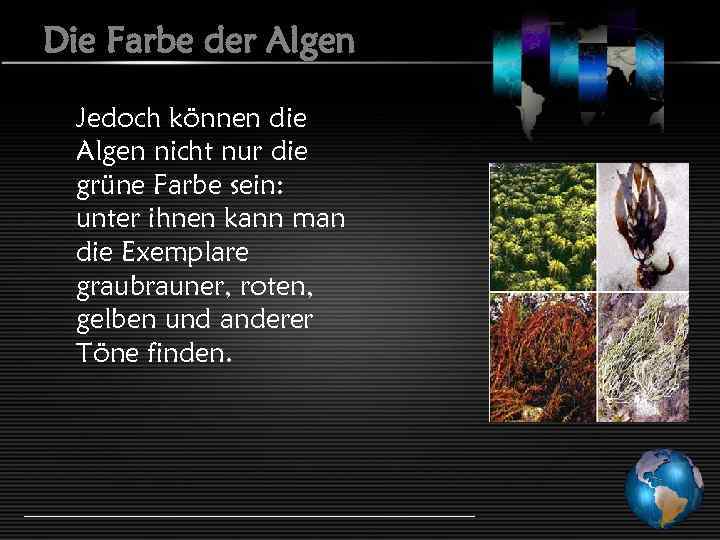 Die Farbe der Algen

Jedoch können die Algen nicht nur die grüne Farbe sein: unter ihnen kann man die Exemplare graubrauner, roten, gelben und anderer Töne finden.